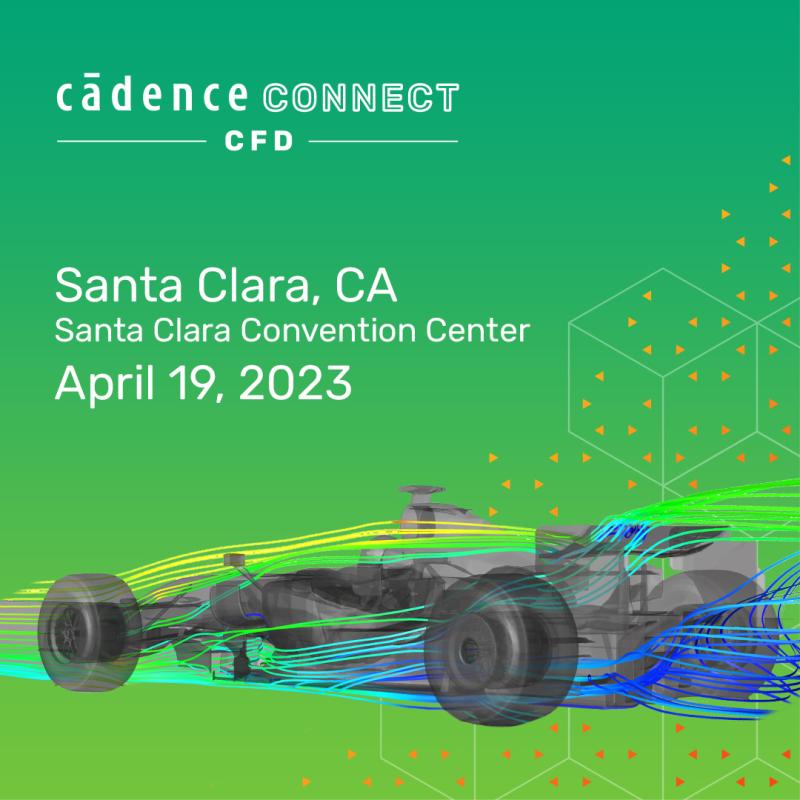 cādence CONNECT
CFD

Santa Clara, CA
Santa Clara Convention Center
April 19, 2023